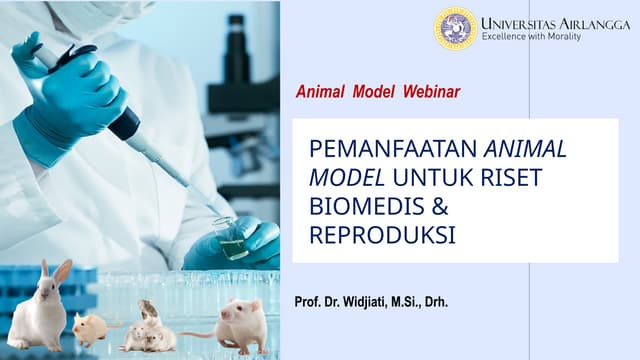 UNIVERSITAS AIRLANGGA
Excellence with Morality

Animal Model Webinar

PEMANFAATAN ANIMAL MODEL UNTUK RISET BIOMEDIS & REPRODUKSI

Prof. Dr. Widjiati, M.Si., Drh.